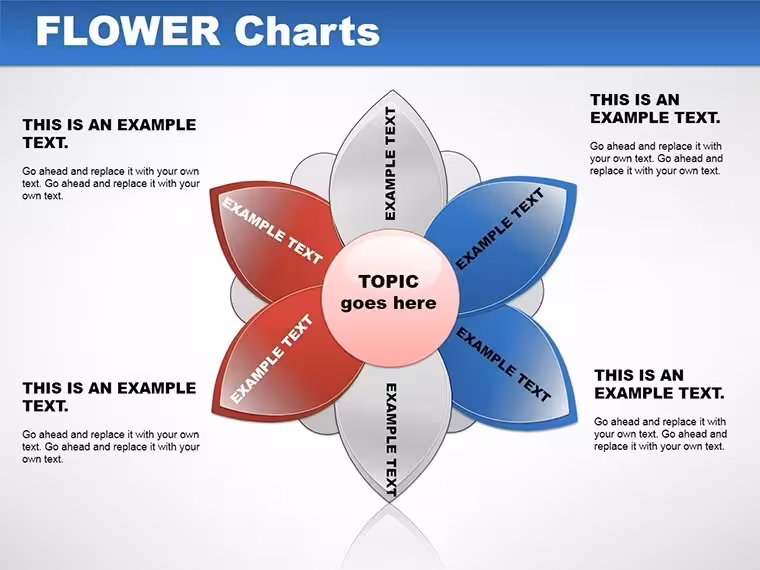 FLOWER Charts

THIS IS AN EXAMPLE TEXT.

Go ahead and replace it with your own text. Go ahead and replace it with your own text.

THIS IS AN EXAMPLE TEXT.

Go ahead and replace it with your own text. Go ahead and replace it with your own text.

EXAMPLE TEXT

EXAMPLE TEXT

EXAMPLE TEXT

TOPIC goes here

EXAMPLE TEXT

EXAMPLE TEXT

EXAMPLE TEXT

THIS IS AN EXAMPLE TEXT.

Go ahead and replace it with your own text. Go ahead and replace it with your own text.

THIS IS AN EXAMPLE TEXT.

Go ahead and replace it with your own text. Go ahead and replace it with your own text.